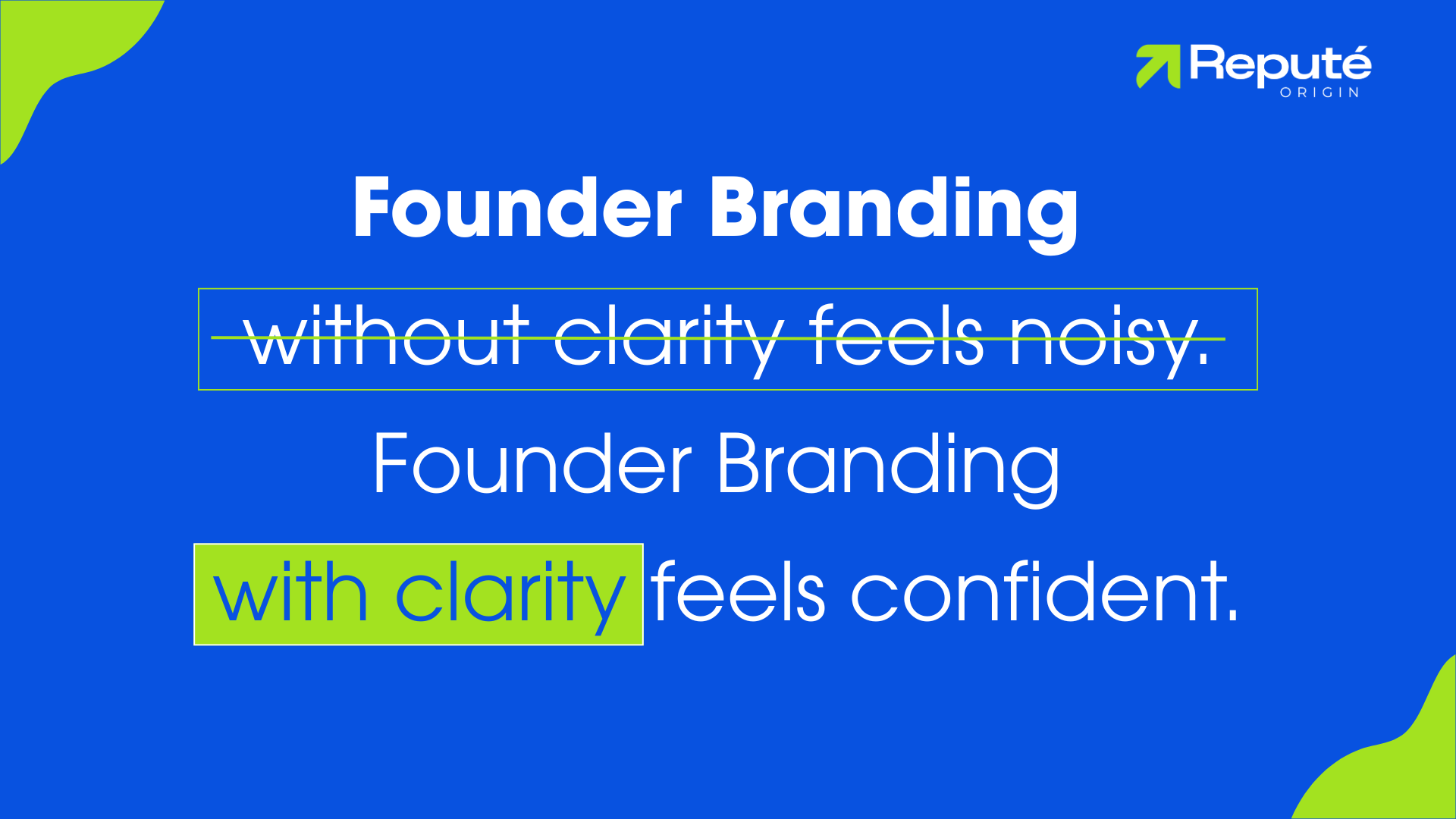 Reputé
ORIGIN

Founder Branding

without clarity feels noisy.

Founder Branding

with clarity feels confident.